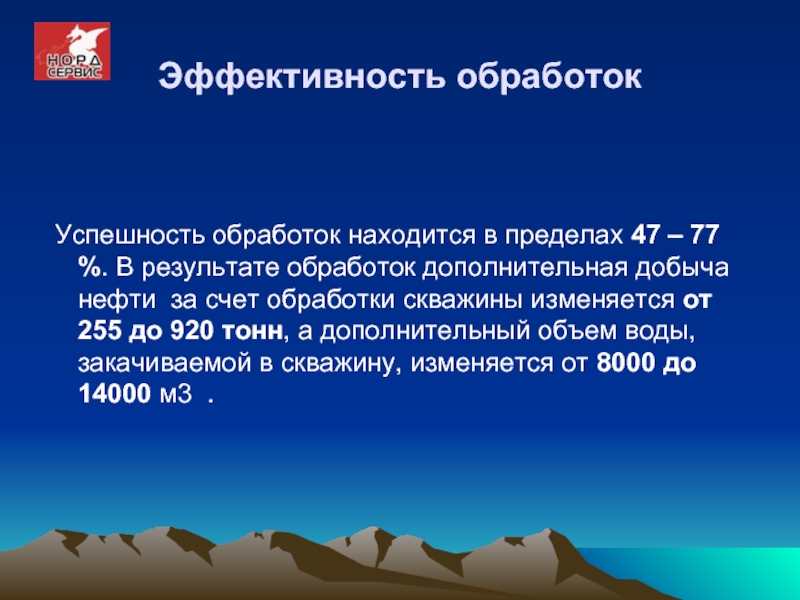 НОРД СЕРВИС

Эффективность обработок

Успешность обработок находится в пределах 47 – 77 %. В результате обработок дополнительная добыча нефти за счет обработки скважины изменяется от 255 до 920 тонн, а дополнительный объем воды, закачиваемой в скважину, изменяется от 8000 до 14000 м3 .